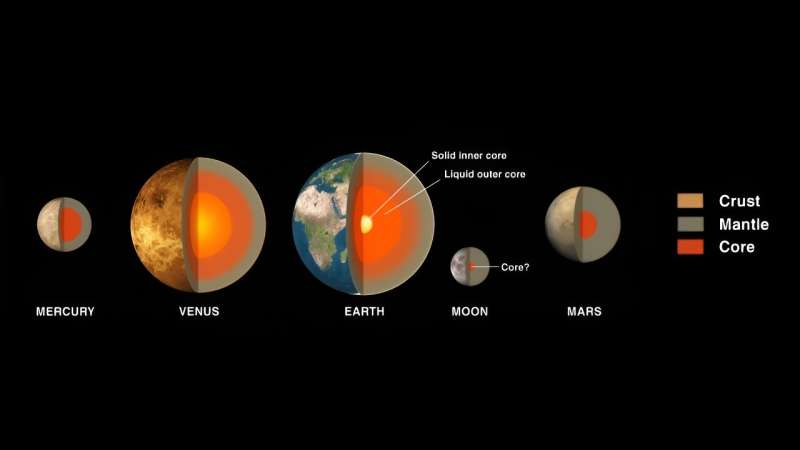 Solid inner core
Liquid outer core
Core?

Crust
Mantle
Core

MERCURY
VENUS
EARTH
MOON
MARS